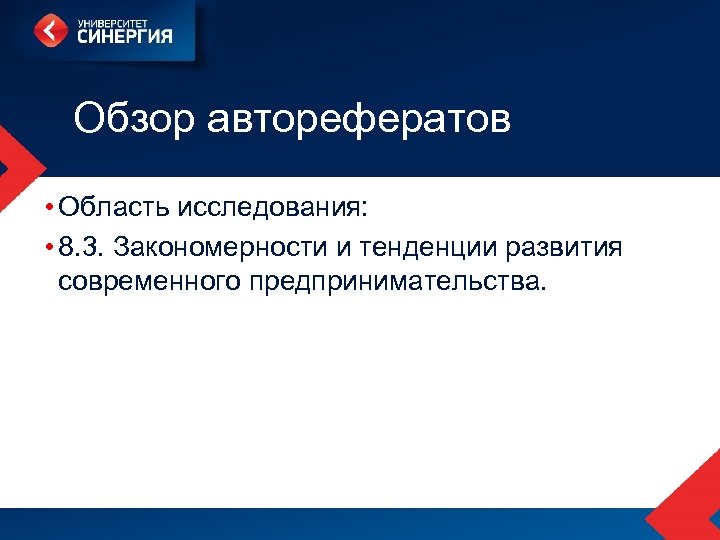 УНИВЕРСИТЕТ СИНЕРГИЯ

Обзор авторефератов

• Область исследования:
• 8.3. Закономерности и тенденции развития современного предпринимательства.